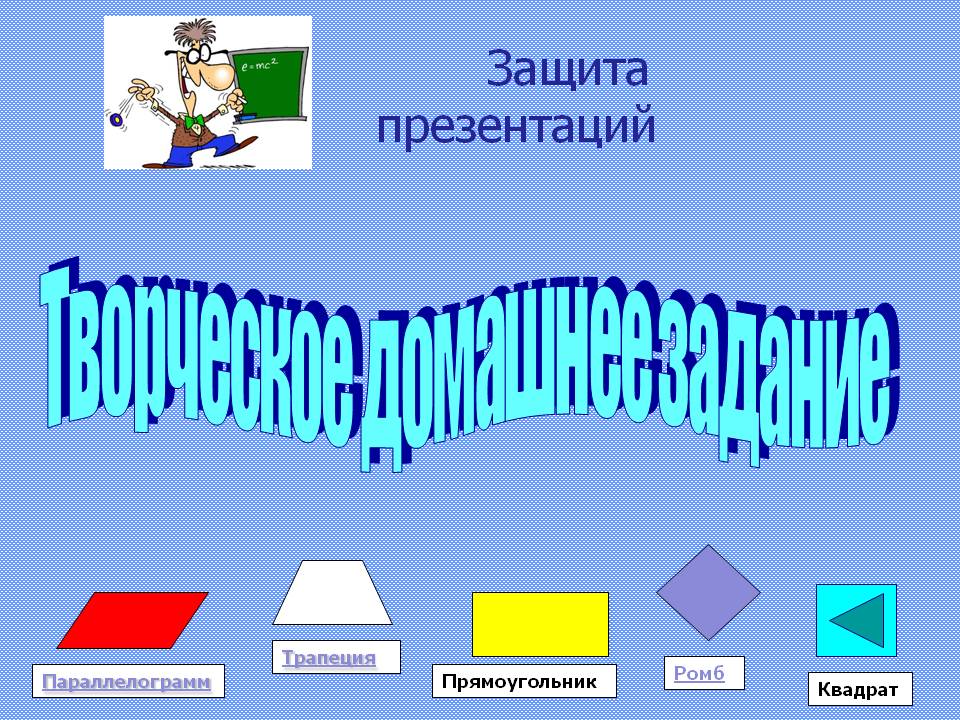 $e=mc^2$

Защита презентаций

Творческое домашнее задание

Параллелограмм

Трапеция

Прямоугольник

Ромб

Квадрат